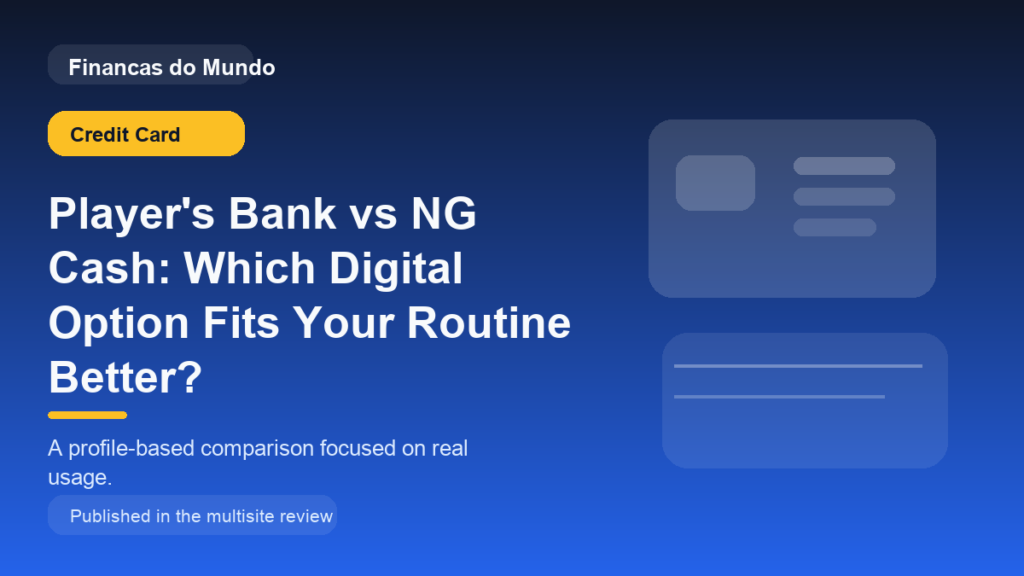 Financas do Mundo

Credit Card

Player's Bank vs NG Cash: Which Digital Option Fits Your Routine Better?

A profile-based comparison focused on real usage.

Published in the multisite review